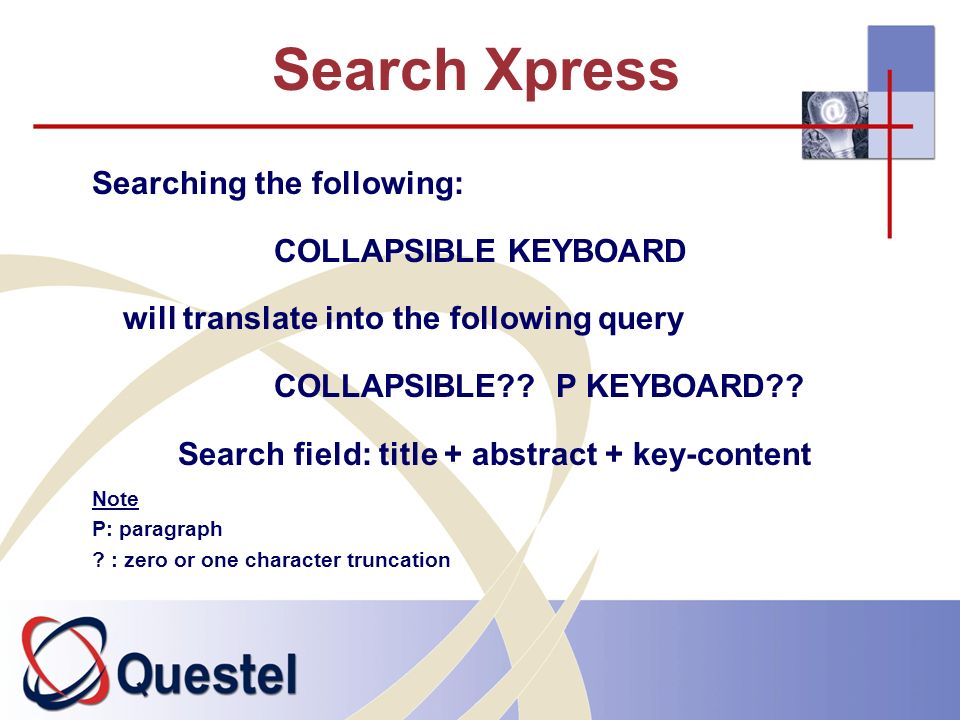 Search Xpress

Searching the following:

COLLAPSIBLE KEYBOARD

will translate into the following query

COLLAPSIBLE?? P KEYBOARD??

Search field: title + abstract + key-content

Note
P: paragraph
? : zero or one character truncation

Questel